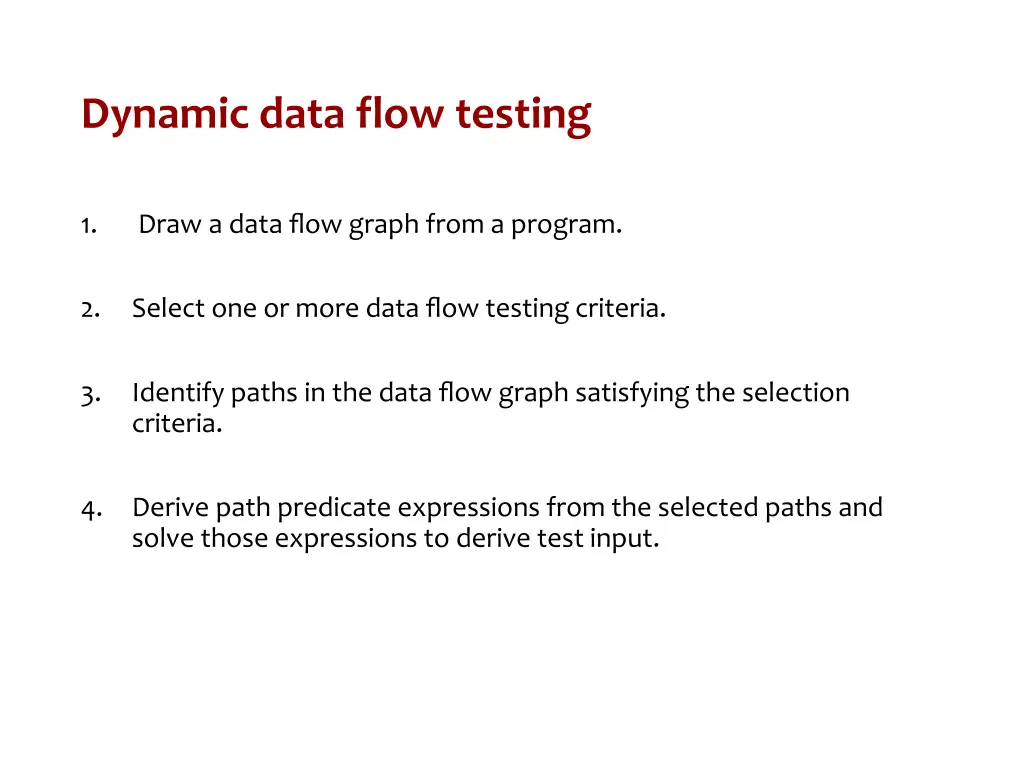 Dynamic data flow testing

1. Draw a data flow graph from a program.

2. Select one or more data flow testing criteria.

3. Identify paths in the data flow graph satisfying the selection criteria.

4. Derive path predicate expressions from the selected paths and solve those expressions to derive test input.